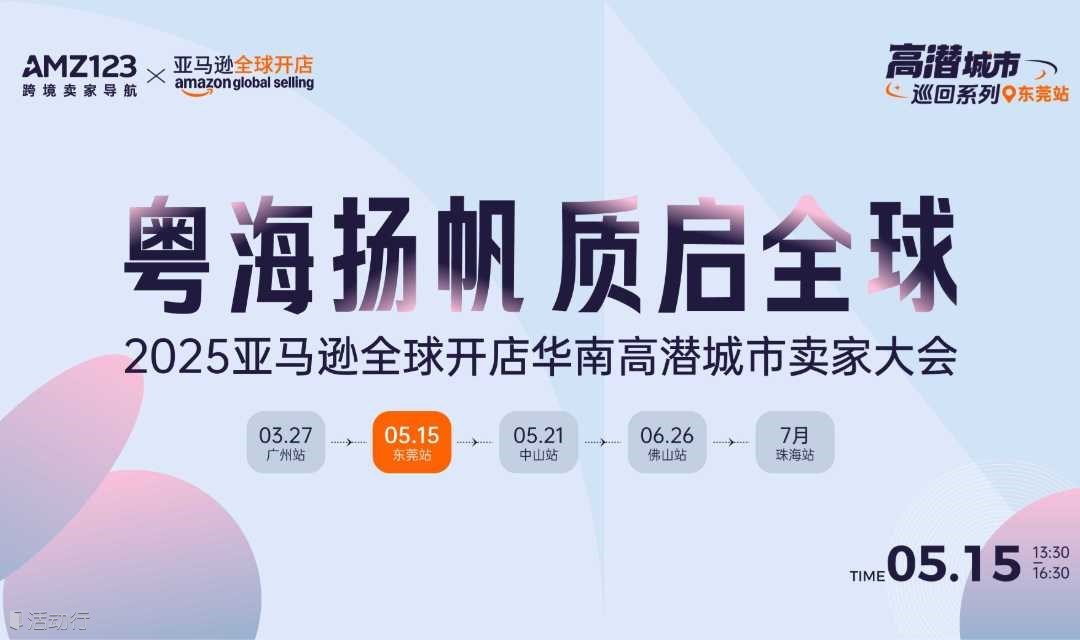 AMZ123 跨境卖家导航 × 亚马逊全球开店 amazon global selling

高潜城市 巡回系列 东莞站

粤海扬帆 质启全球

2025亚马逊全球开店华南高潜城市卖家大会

03.27 广州站
05.15 东莞站
05.21 中山站
06.26 佛山站
7月 珠海站

TIME 05.15 13:30 – 16:30

活动行